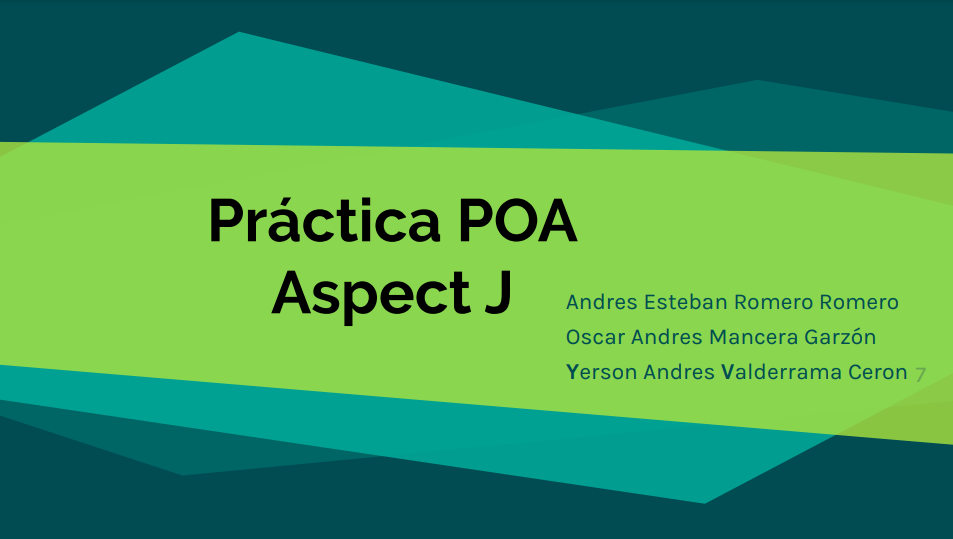 Práctica POA
Aspect J

Andres Esteban Romero Romero
Oscar Andres Mancera Garzón
Yerson Andres Valderrama Ceron

7